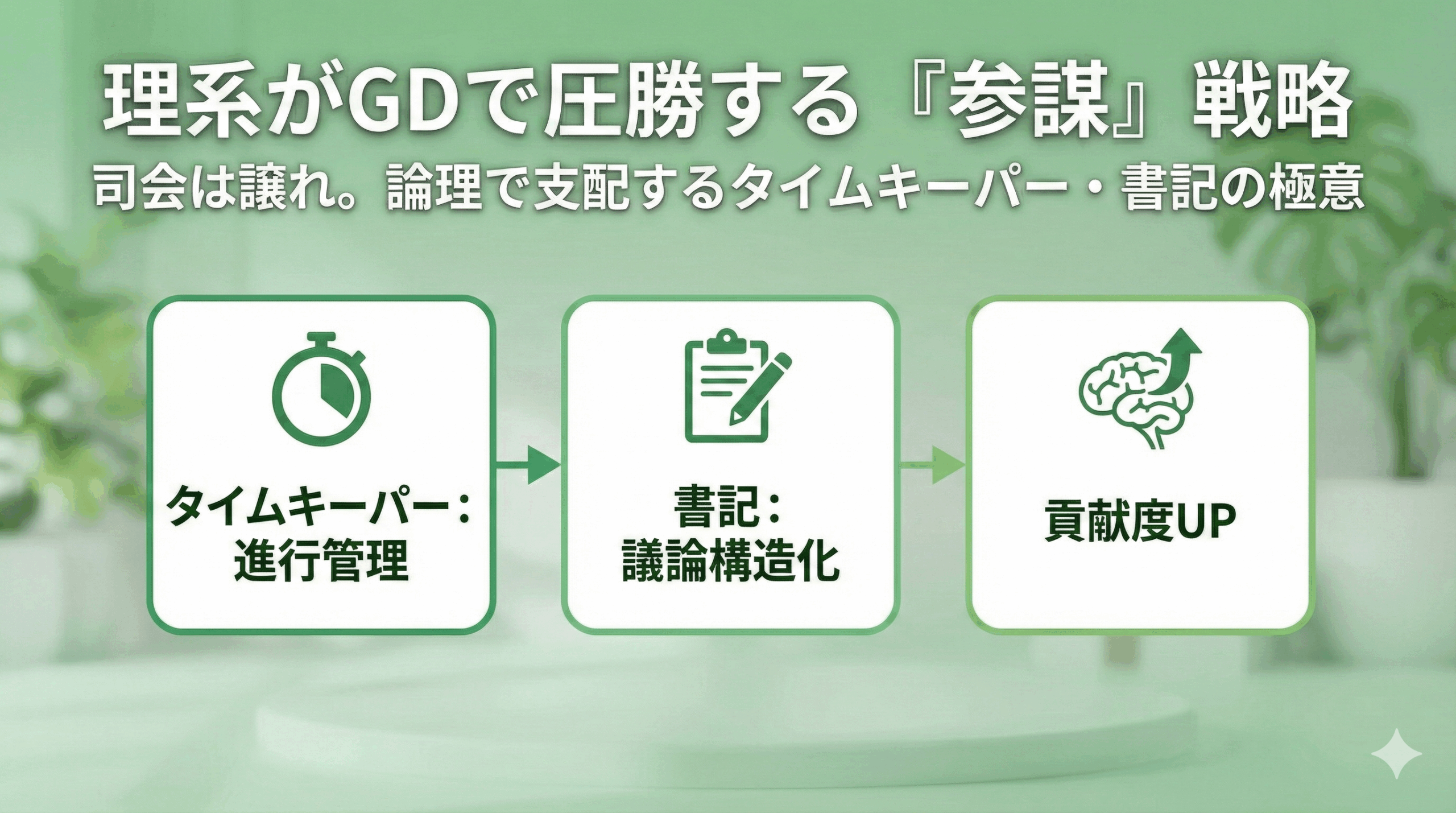 理系がGDで圧勝する『参謀』戦略

司会は譲れ。論理で支配するタイムキーパー・書記の極意

タイムキーパー：進行管理

書記：議論構造化

貢献度UP